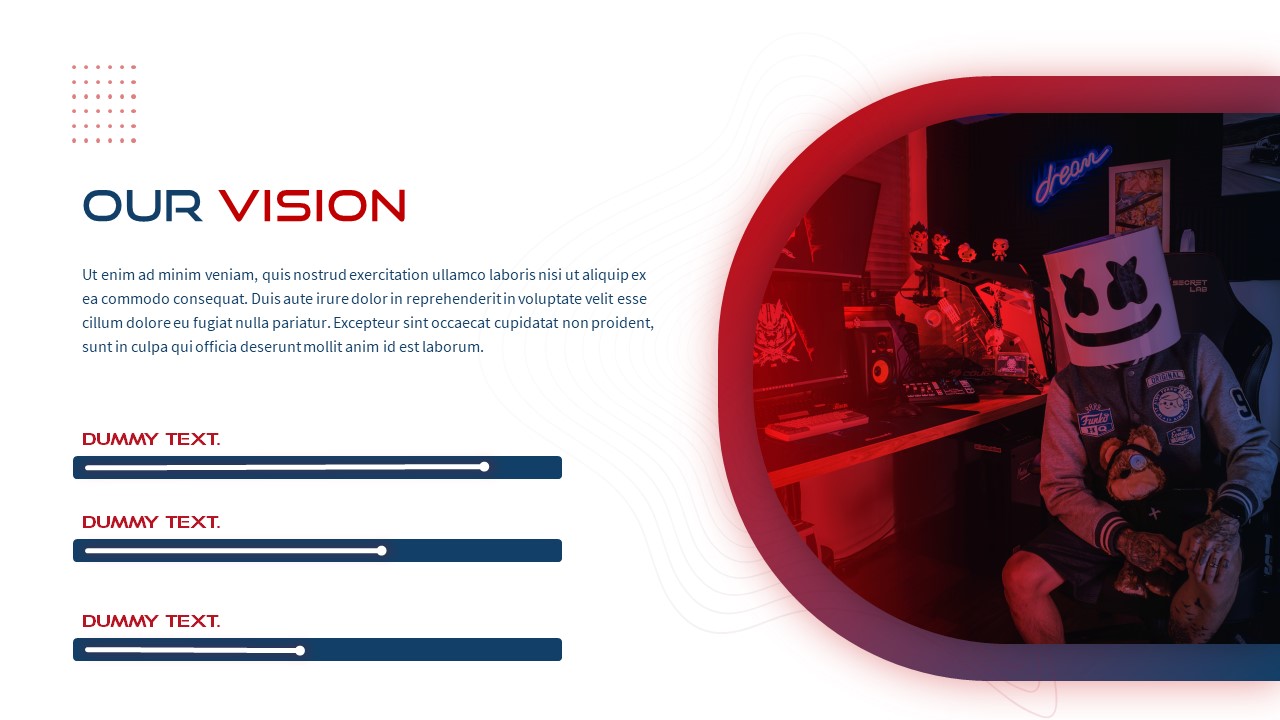 OUR VISION

Ut enim ad minim veniam, quis nostrud exercitation ullamco laboris nisi ut aliquip ex ea commodo consequat. Duis aute irure dolor in reprehenderit in voluptate velit esse cillum dolore eu fugiat nulla pariatur. Excepteur sint occaecat cupidatat non proident, sunt in culpa qui officia deserunt mollit anim id est laborum.

DUMMY TEXT.

DUMMY TEXT.

DUMMY TEXT.

dream

SECRET LAB

ORIGINAL

Funko